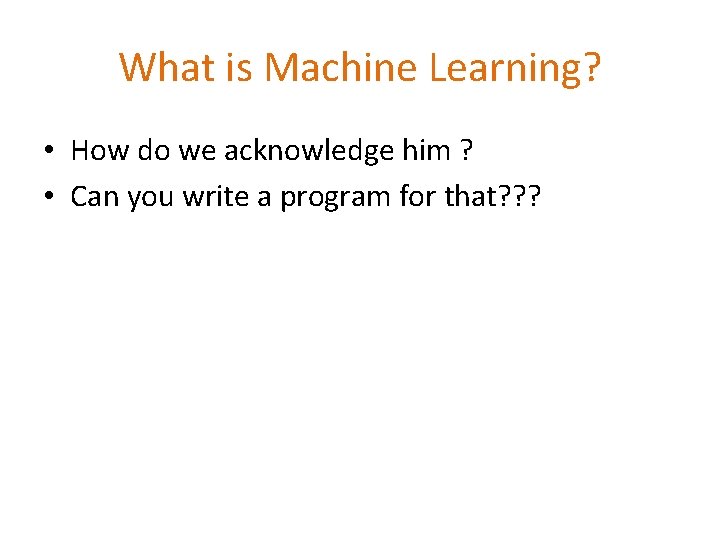 What is Machine Learning?

• How do we acknowledge him ?
• Can you write a program for that???